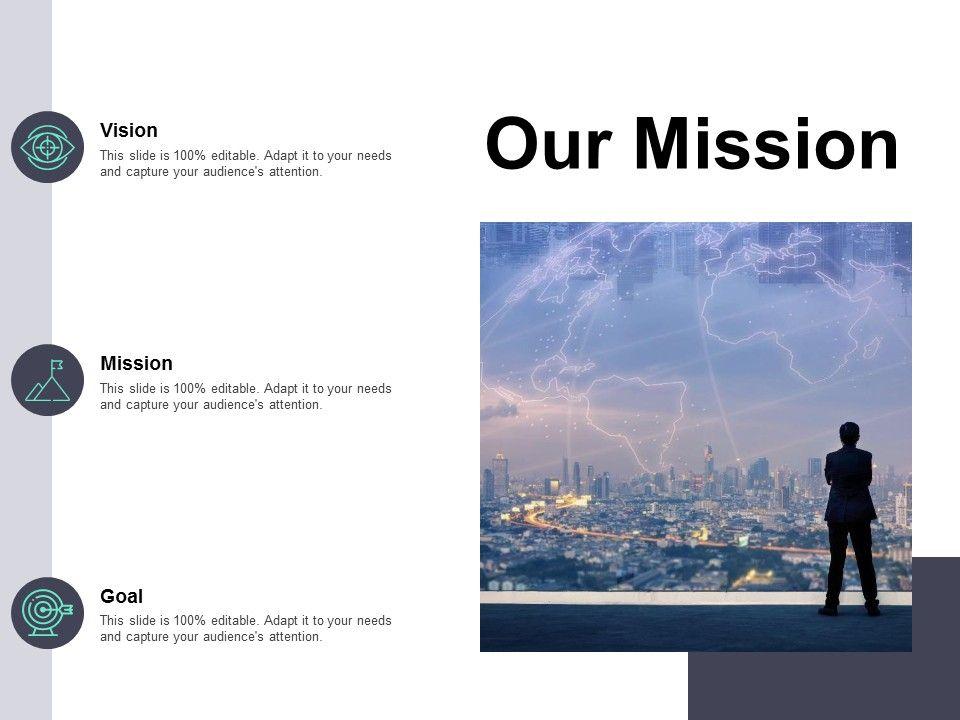 Our Mission

Vision

This slide is 100% editable. Adapt it to your needs and capture your audience's attention.

Mission

This slide is 100% editable. Adapt it to your needs and capture your audience's attention.

Goal

This slide is 100% editable. Adapt it to your needs and capture your audience's attention.